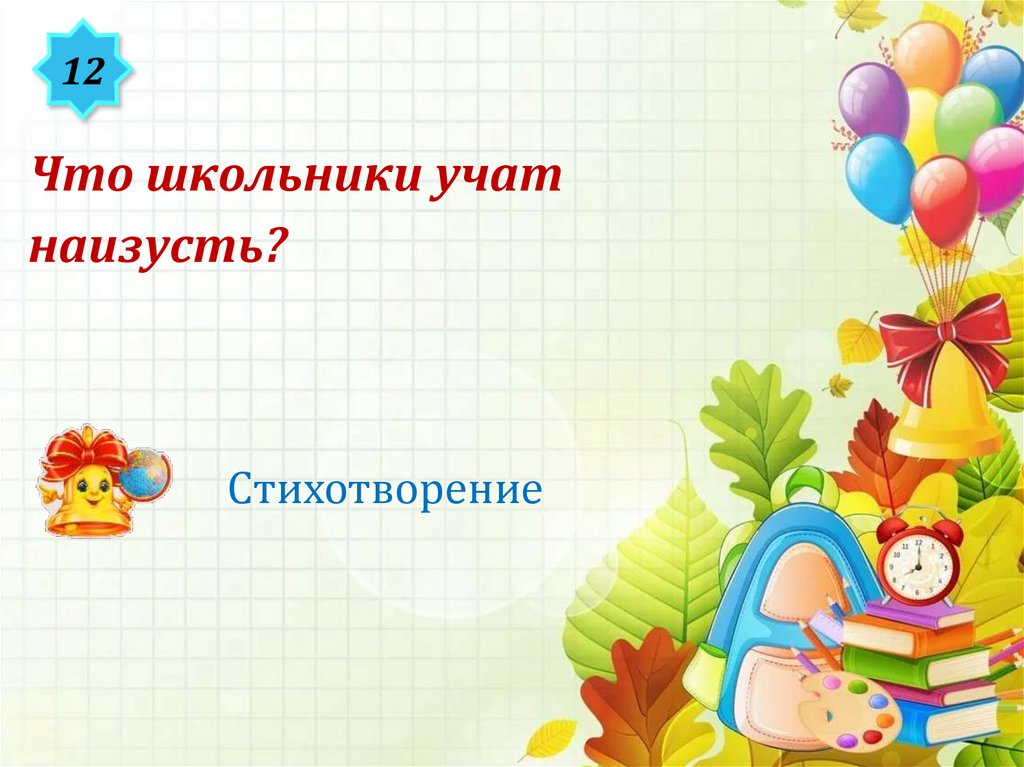 12

Что школьники учат наизусть?

Стихотворение